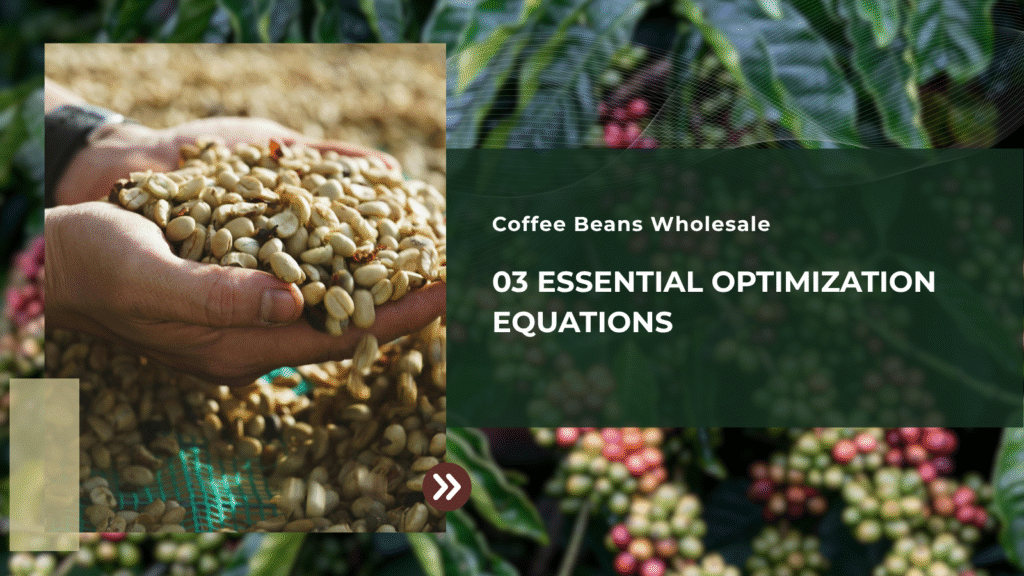 Coffee Beans Wholesale

03 ESSENTIAL OPTIMIZATION EQUATIONS